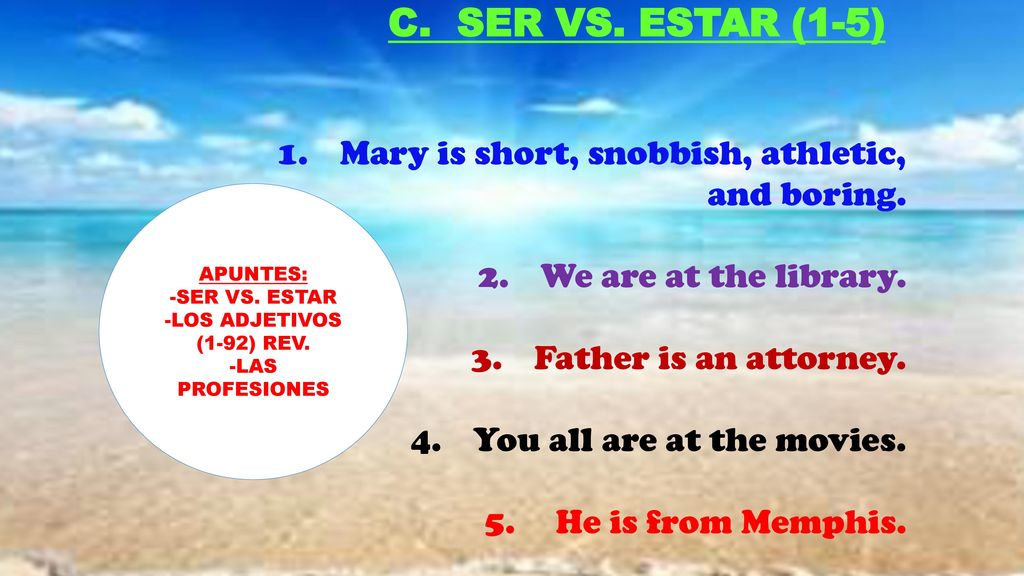 C. SER VS. ESTAR (1-5)

1. Mary is short, snobbish, athletic, and boring.

2. We are at the library.

3. Father is an attorney.

4. You all are at the movies.

5. He is from Memphis.

APUNTES:
-SER VS. ESTAR
-LOS ADJETIVOS (1-92) REV.
-LAS PROFESIONES